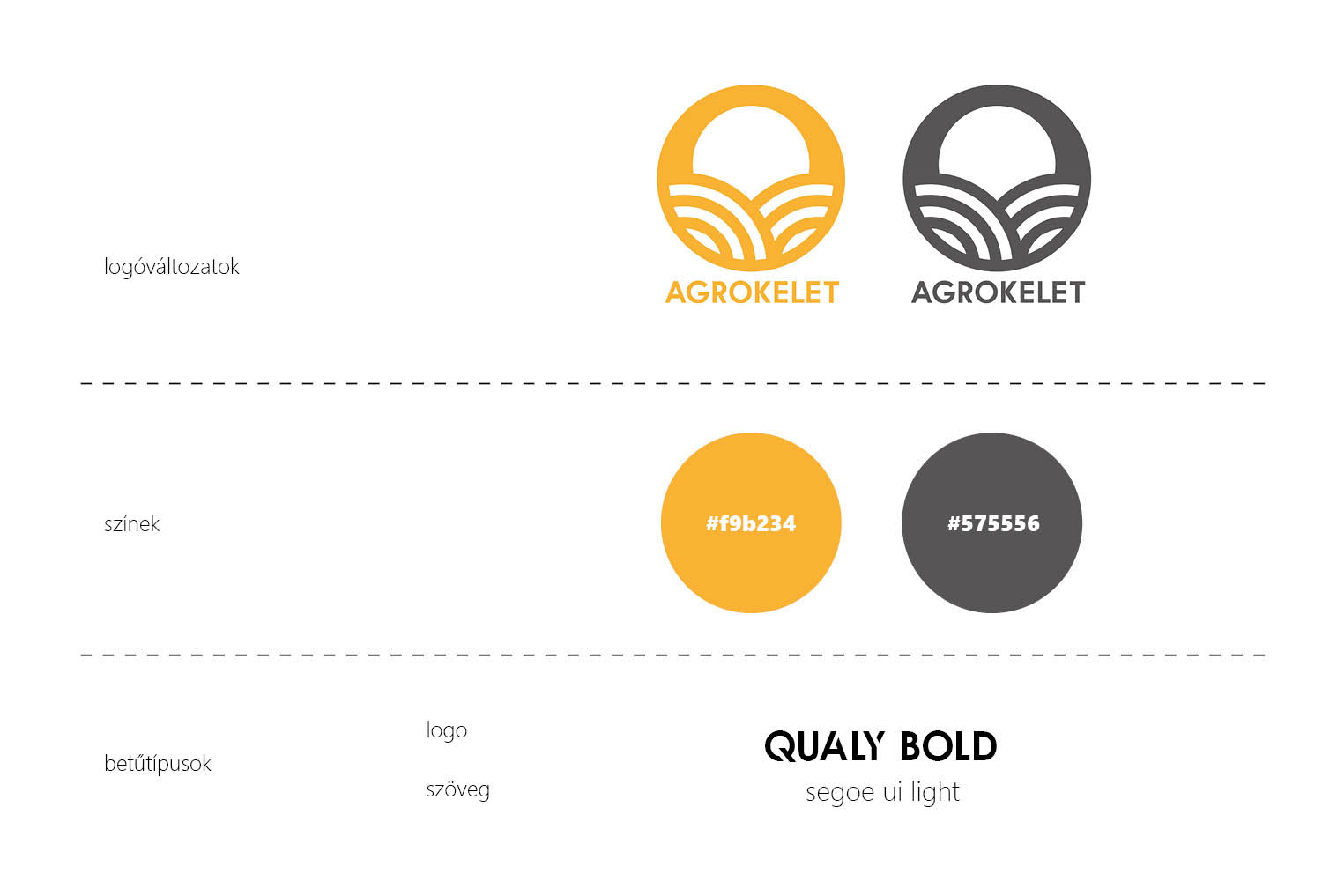 logóváltozatok

AGROKELET

AGROKELET

színek

#f9b234

#575556

betűtípusok

logo

szöveg

QUALY BOLD

segoe ui light